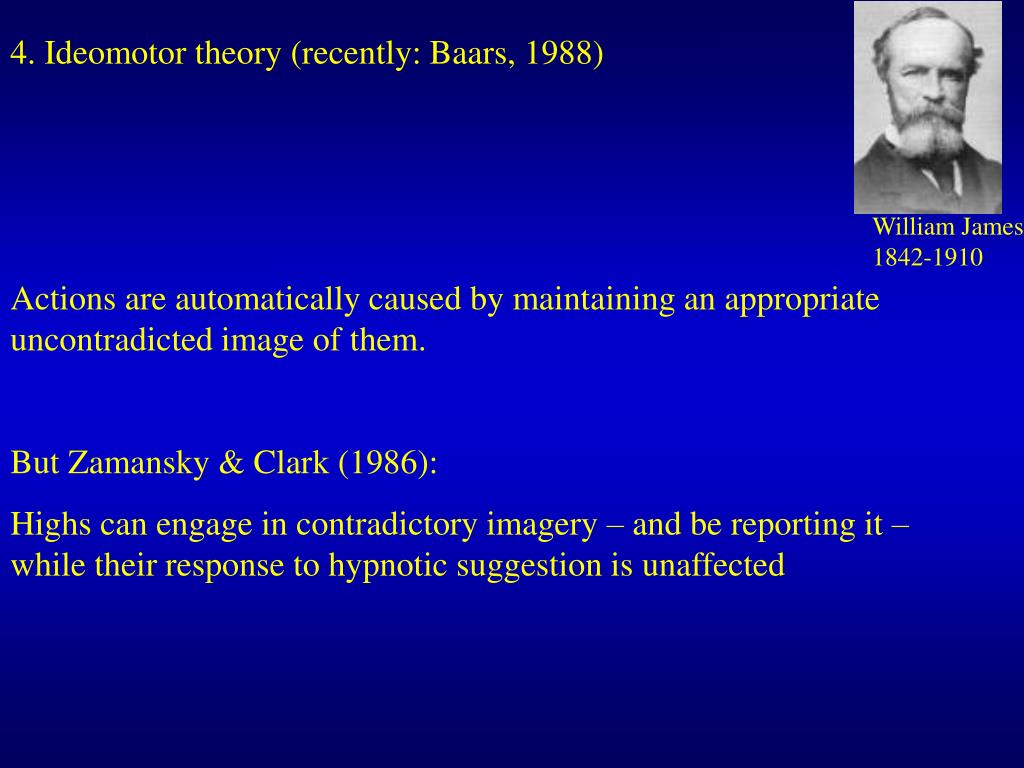 4. Ideomotor theory (recently: Baars, 1988)

William James
1842-1910

Actions are automatically caused by maintaining an appropriate uncontradicted image of them.

But Zamansky & Clark (1986):

Highs can engage in contradictory imagery – and be reporting it – while their response to hypnotic suggestion is unaffected